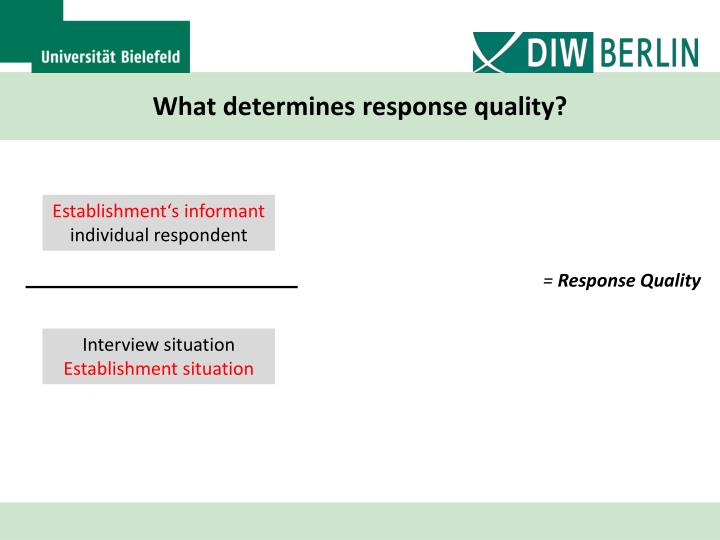 Universität Bielefeld

DIW BERLIN

What determines response quality?

Establishment‘s informant
individual respondent

= Response Quality

Interview situation
Establishment situation